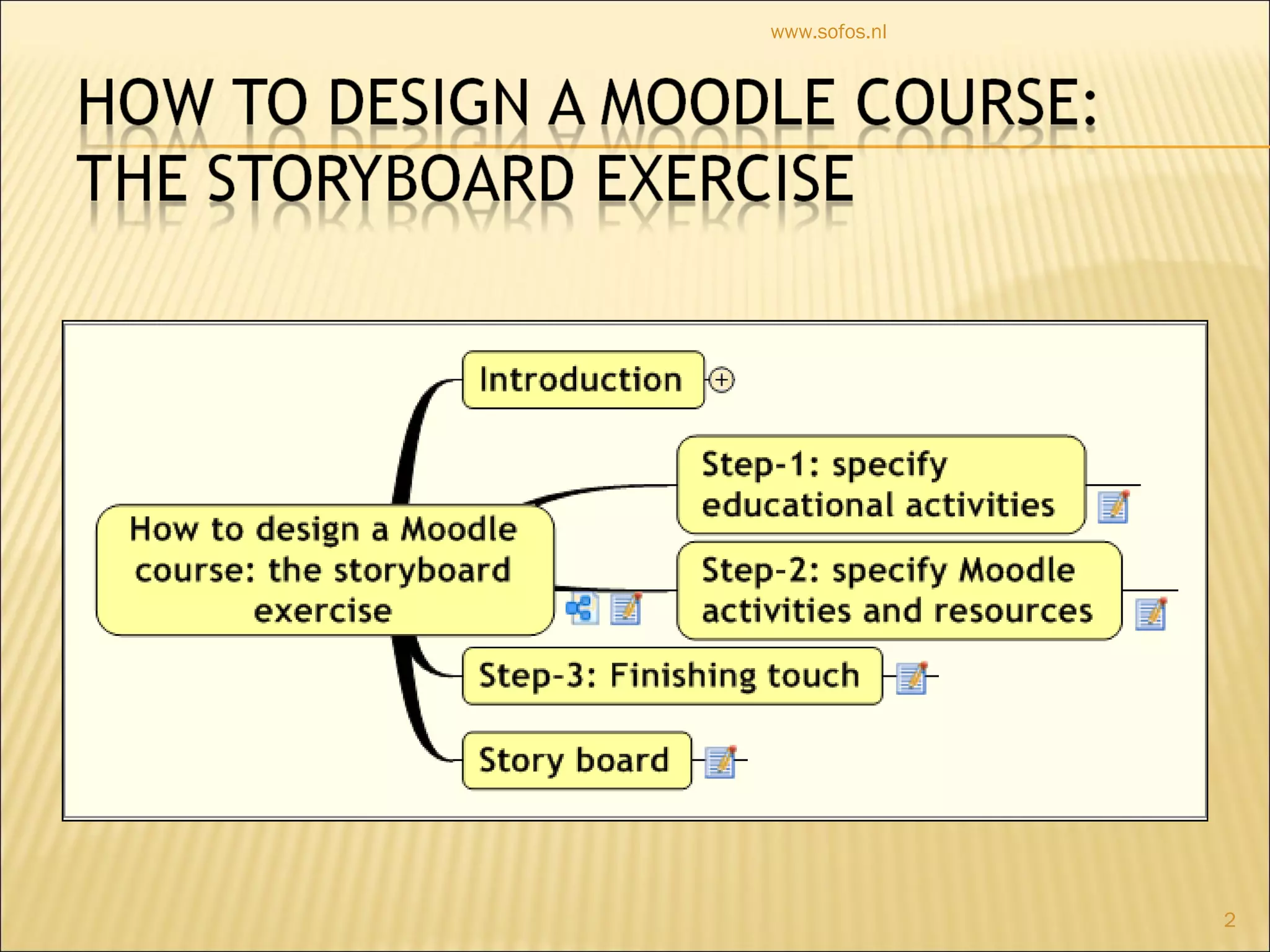 www.sofos.nl

HOW TO DESIGN A MOODLE COURSE: THE STORYBOARD EXERCISE

How to design a Moodle course: the storyboard exercise

Introduction

Step-1: specify educational activities

Step-2: specify Moodle activities and resources

Step-3: Finishing touch

Story board

2